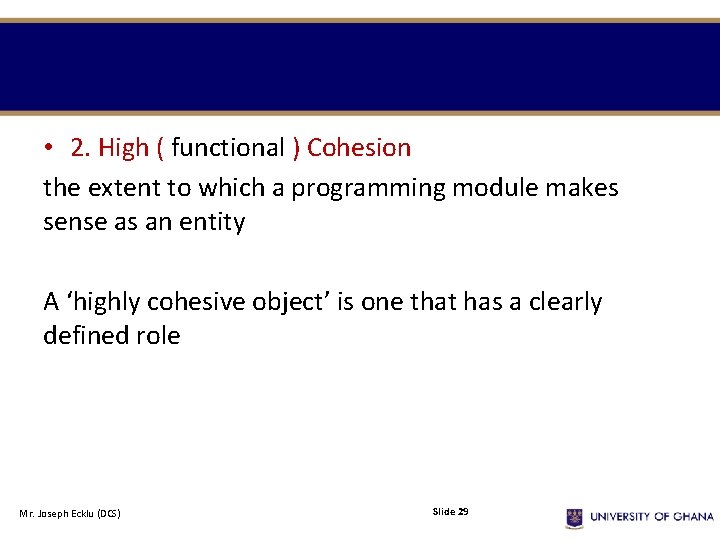 • 2. High ( functional ) Cohesion

the extent to which a programming module makes sense as an entity

A ‘highly cohesive object’ is one that has a clearly defined role

Mr. Joseph Ecklu (DCS)

Slide 29

UNIVERSITY OF GHANA